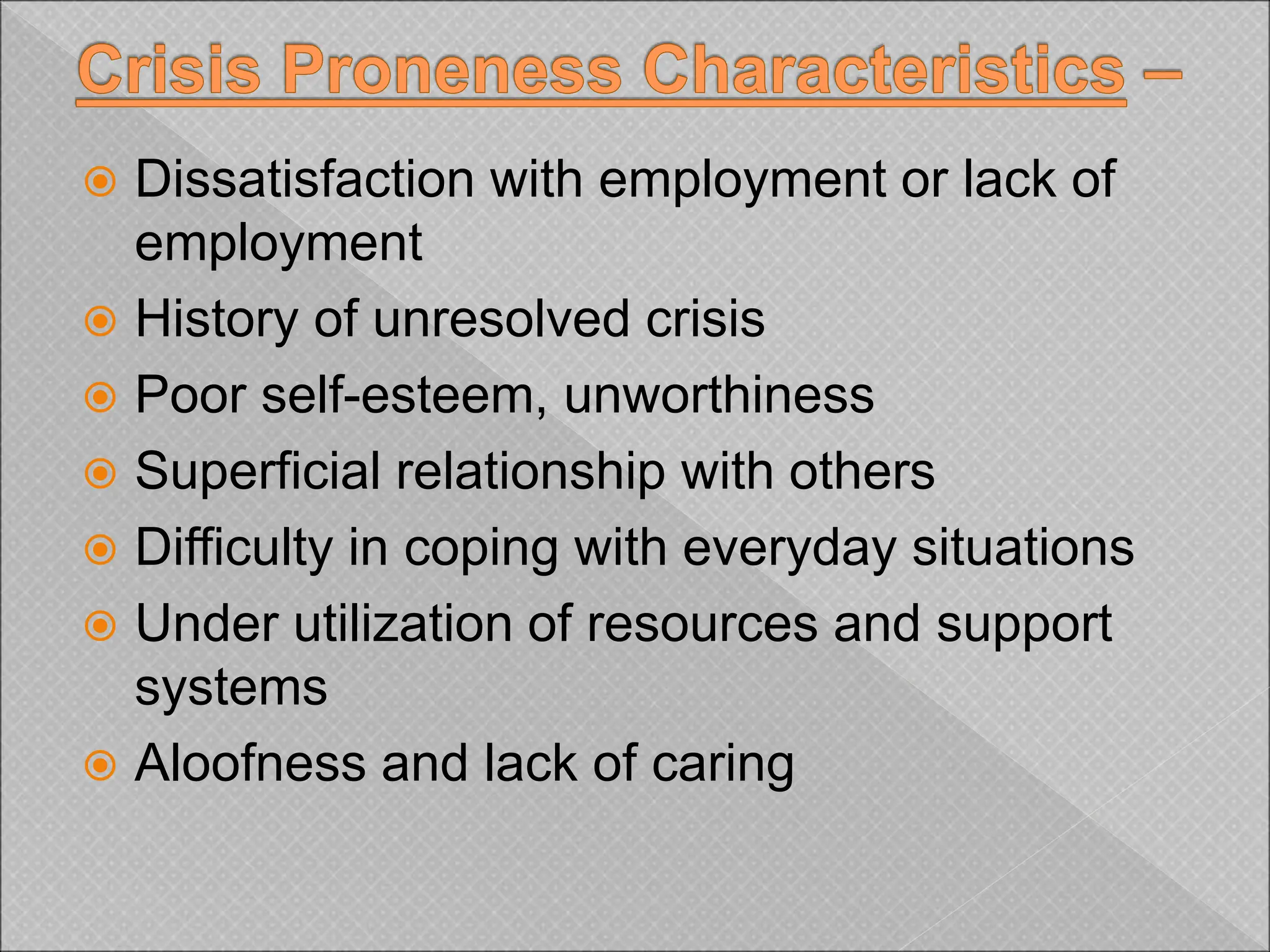 Crisis Proneness Characteristics –

Dissatisfaction with employment or lack of employment

History of unresolved crisis

Poor self-esteem, unworthiness

Superficial relationship with others

Difficulty in coping with everyday situations

Under utilization of resources and support systems

Aloofness and lack of caring